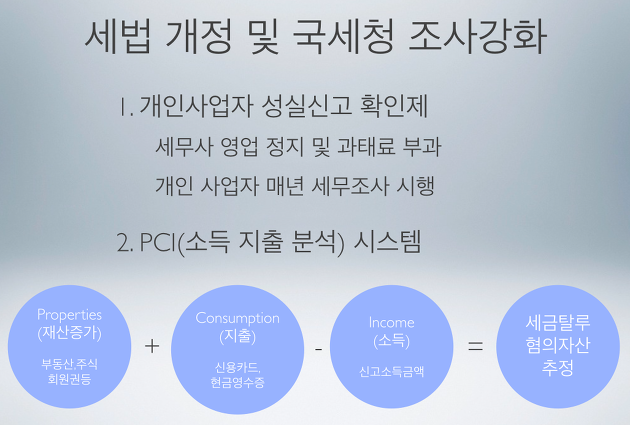 세법 개정 및 국세청 조사강화

1. 개인사업자 성실신고 확인제

세무사 영업 정지 및 과태료 부과

개인 사업자 매년 세무조사 시행

2. PCI(소득 지출 분석) 시스템

Properties (재산증가)

부동산,주식 회원권등

+

Consumption (지출)

신용카드, 현금영수증

-

Income (소득)

신고소득금액

=

세금탈루 혐의자산 추정